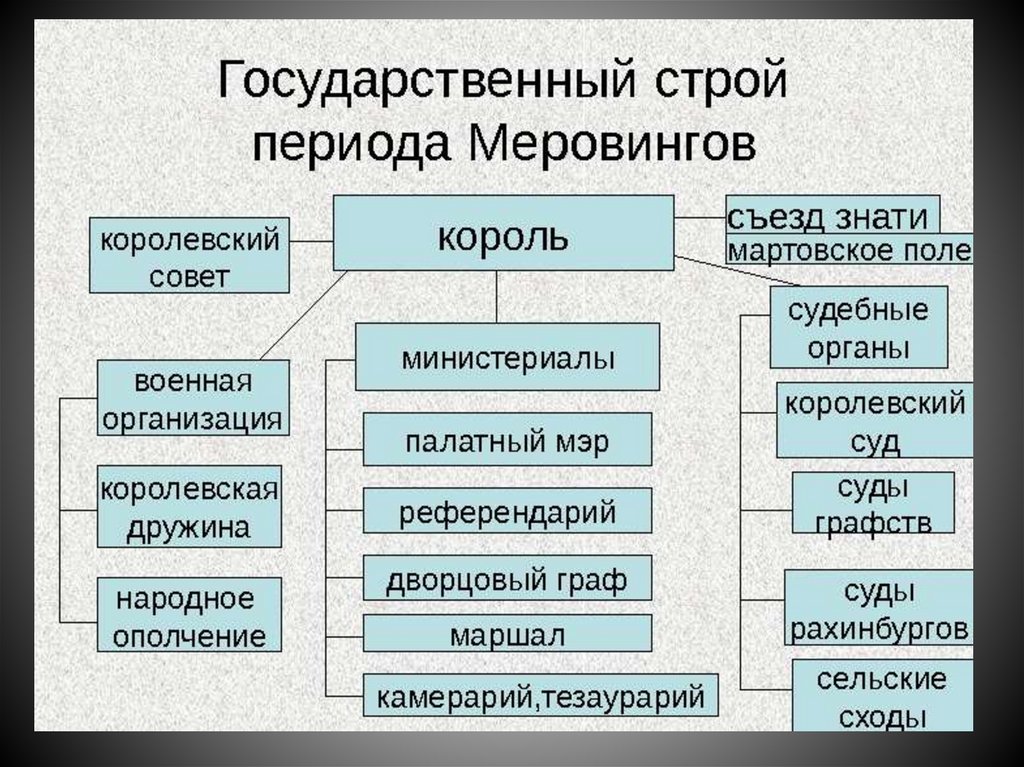 Государственный строй периода Меровингов

король

королевский совет

съезд знати

мартовское поле

военная организация

королевская дружина

народное ополчение

министериалы

палатный мэр

референдарий

дворцовый граф

маршал

камерарий,тезаурарий

судебные органы

королевский суд

суды графств

суды рахинбургов

сельские сходы